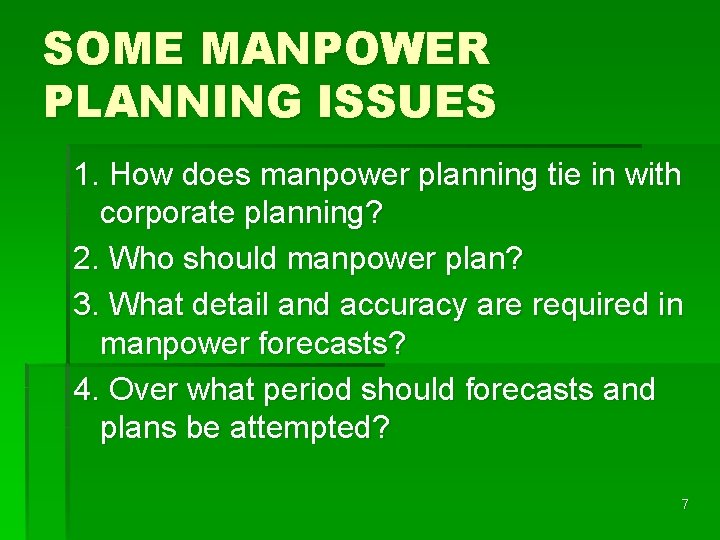 SOME MANPOWER PLANNING ISSUES

1. How does manpower planning tie in with corporate planning?

2. Who should manpower plan?

3. What detail and accuracy are required in manpower forecasts?

4. Over what period should forecasts and plans be attempted?

7